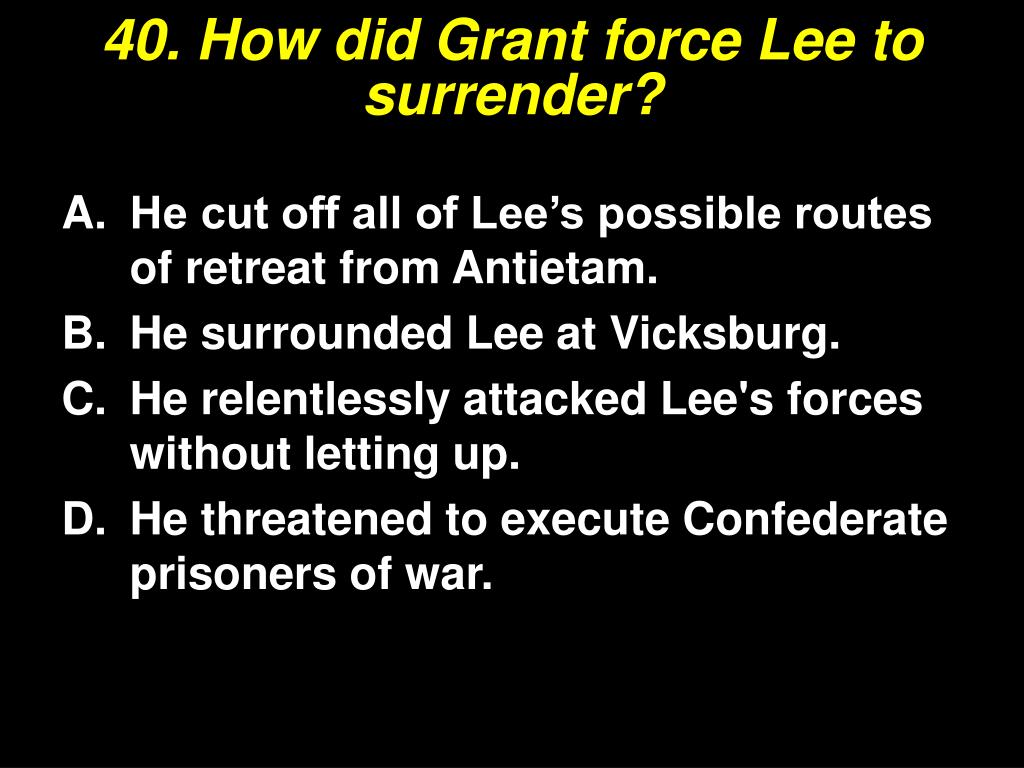 40. How did Grant force Lee to surrender?

A. He cut off all of Lee’s possible routes of retreat from Antietam.
B. He surrounded Lee at Vicksburg.
C. He relentlessly attacked Lee's forces without letting up.
D. He threatened to execute Confederate prisoners of war.